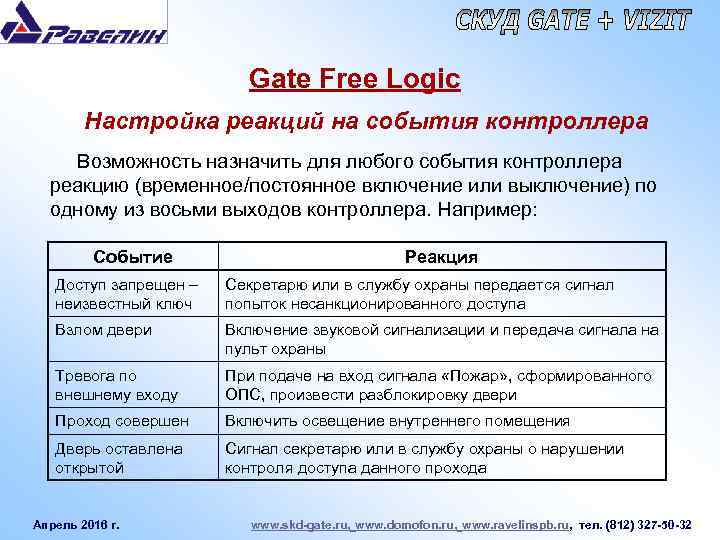 Равелин

СКУД GATE + VIZIT

Gate Free Logic

Настройка реакций на события контроллера

Возможность назначить для любого события контроллера реакцию (временное/постоянное включение или выключение) по одному из восьми выходов контроллера. Например:

| Событие | Реакция |
|---|---|
| Доступ запрещен – неизвестный ключ | Секретарю или в службу охраны передается сигнал попыток несанкционированного доступа |
| Взлом двери | Включение звуковой сигнализации и передача сигнала на пульт охраны |
| Тревога по внешнему входу | При подаче на вход сигнала «Пожар», сформированного ОПС, произвести разблокировку двери |
| Проход совершен | Включить освещение внутреннего помещения |
| Дверь оставлена открытой | Сигнал секретарю или в службу охраны о нарушении контроля доступа данного прохода |

Апрель 2016 г.

www.skd-gate.ru, www.domofon.ru, www.ravelinspb.ru, тел. (812) 327-50-32